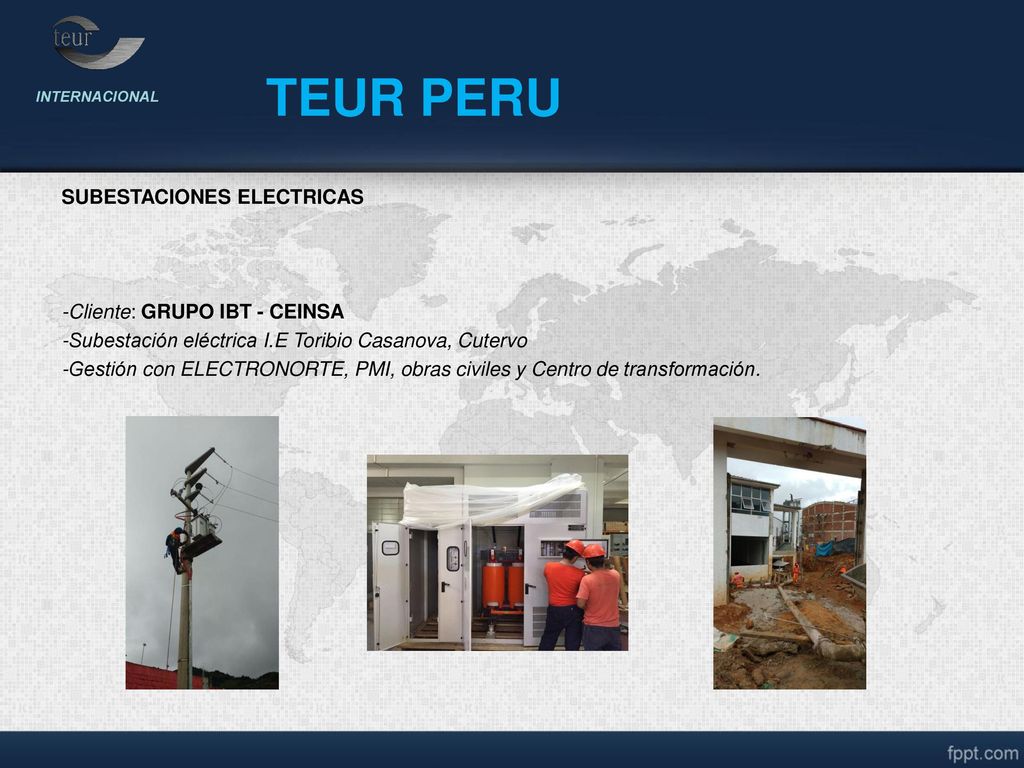 teur

INTERNACIONAL

TEUR PERU

SUBESTACIONES ELECTRICAS

-Cliente: GRUPO IBT - CEINSA
-Subestación eléctrica I.E Toribio Casanova, Cutervo
-Gestión con ELECTRONORTE, PMI, obras civiles y Centro de transformación.

fppt.com